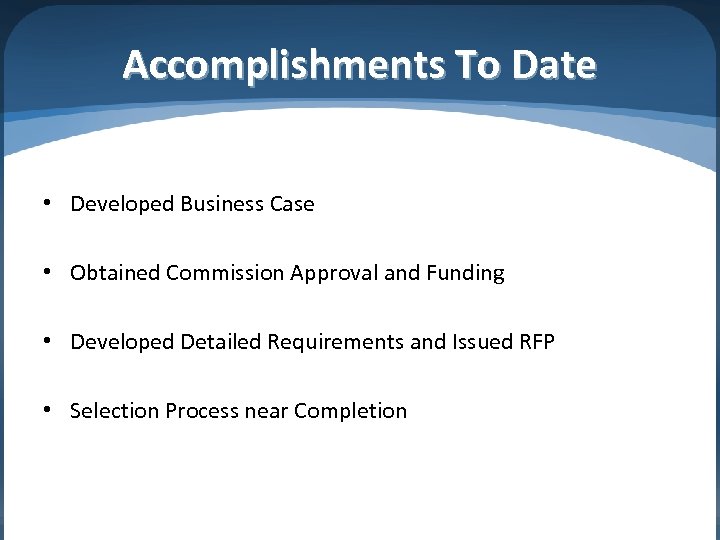 Accomplishments To Date

• Developed Business Case

• Obtained Commission Approval and Funding

• Developed Detailed Requirements and Issued RFP

• Selection Process near Completion